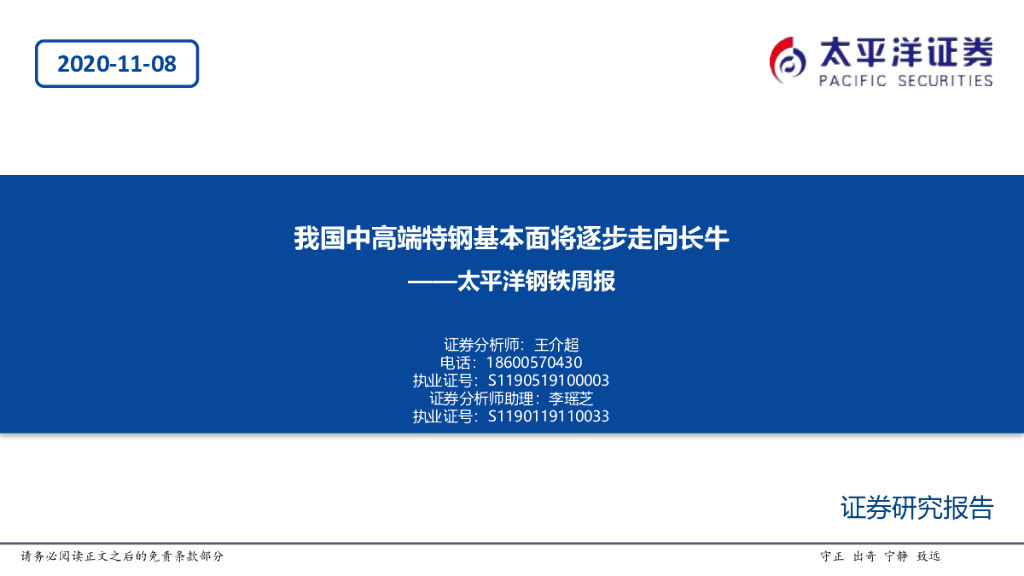 2020-11-08

太平洋证券
PACIFIC SECURITIES

我国中高端特钢基本面将逐步走向长牛
——太平洋钢铁周报

证券分析师：王介超
电话：18600570430
执业证号：S1190519100003
证券分析师助理：李瑶芝
执业证号：S1190119110033

证券研究报告

请务必阅读正文之后的免责条款部分

守正 出奇 宁静 致远